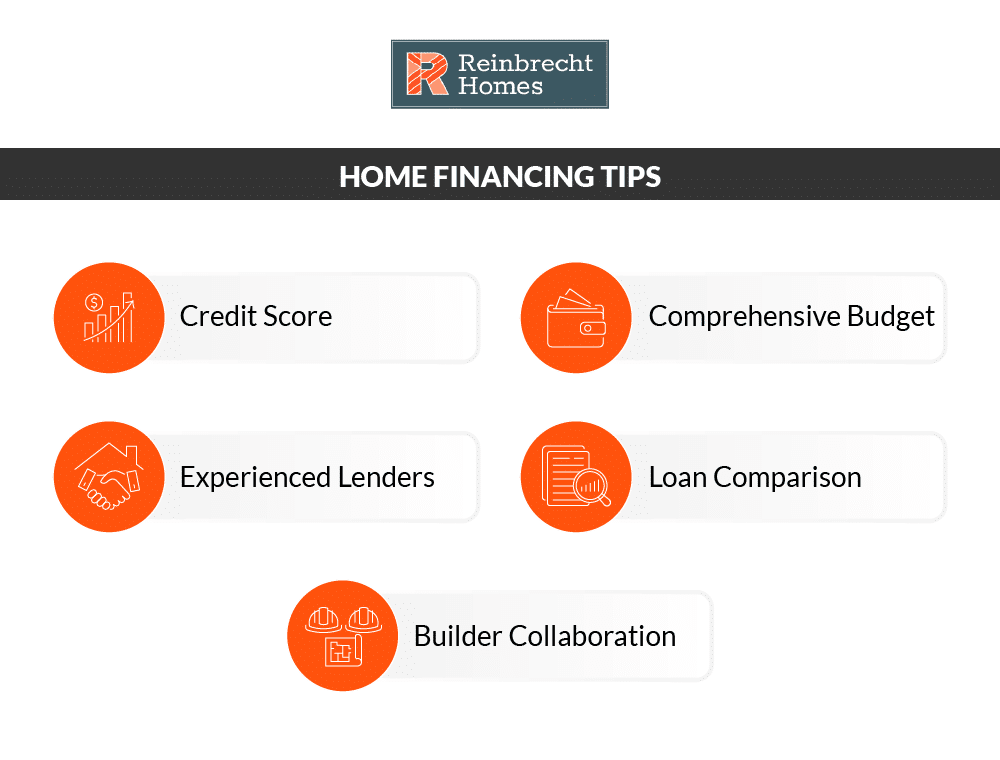 Reinbrecht Homes

HOME FINANCING TIPS

Credit Score

Comprehensive Budget

Experienced Lenders

Loan Comparison

Builder Collaboration